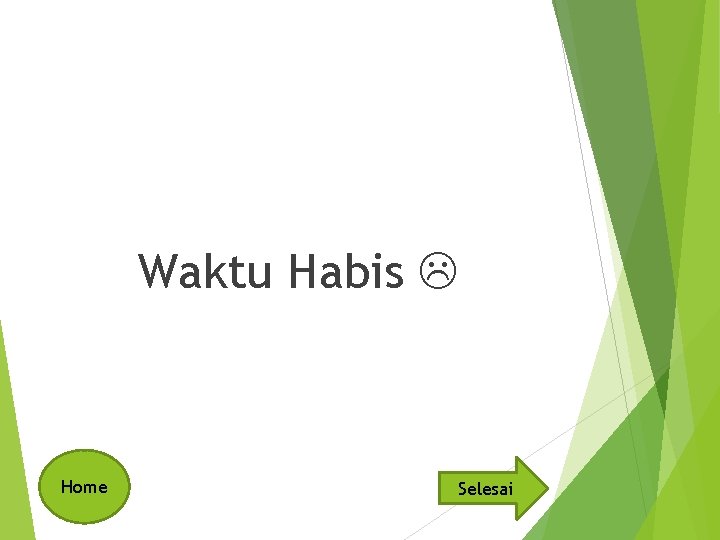 Waktu Habis ☹

Home

Selesai